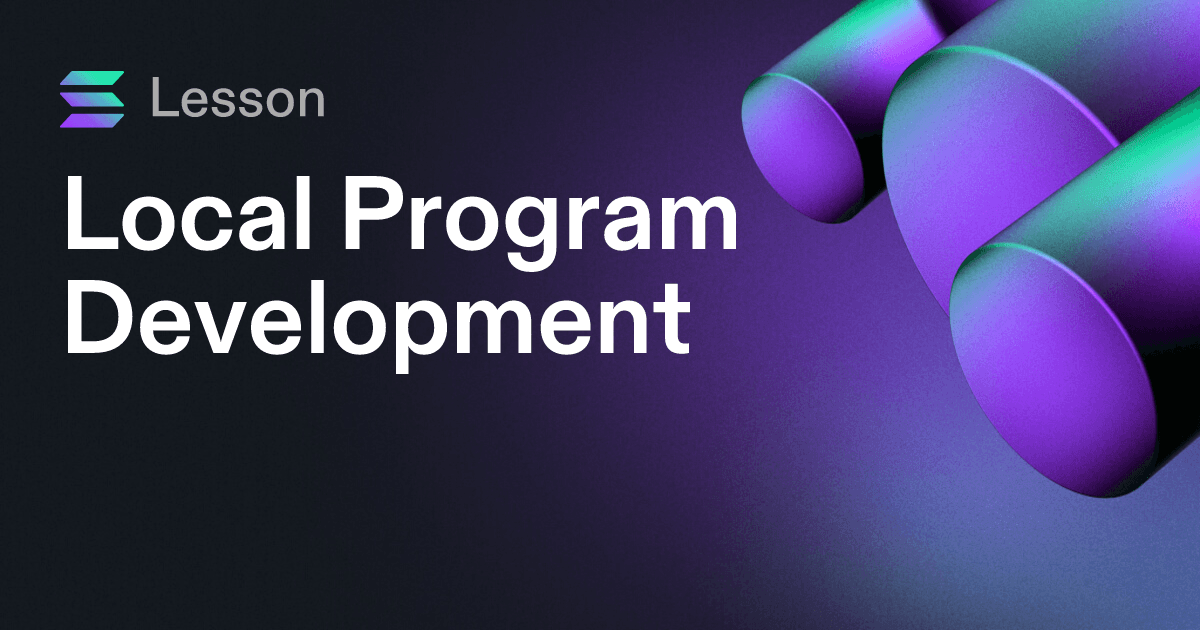 Lesson

Local Program Development